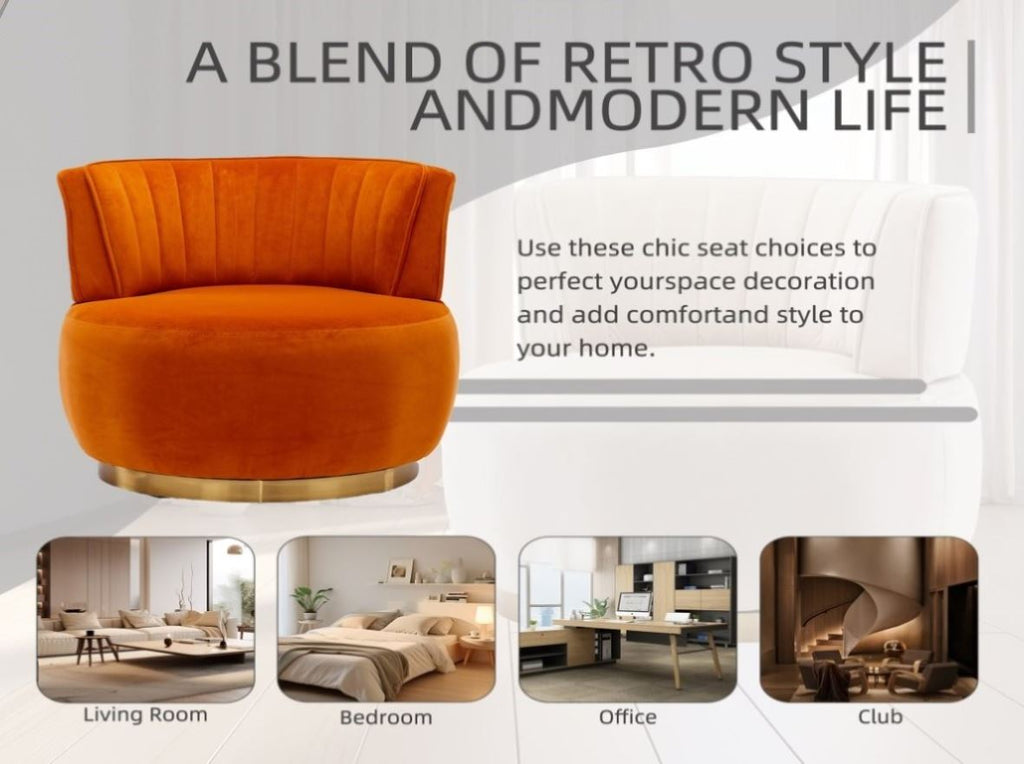 A BLEND OF RETRO STYLE
ANDMODERN LIFE

Use these chic seat choices to perfect yourspace decoration and add comfortand style to your home.

Living Room

Bedroom

Office

Club